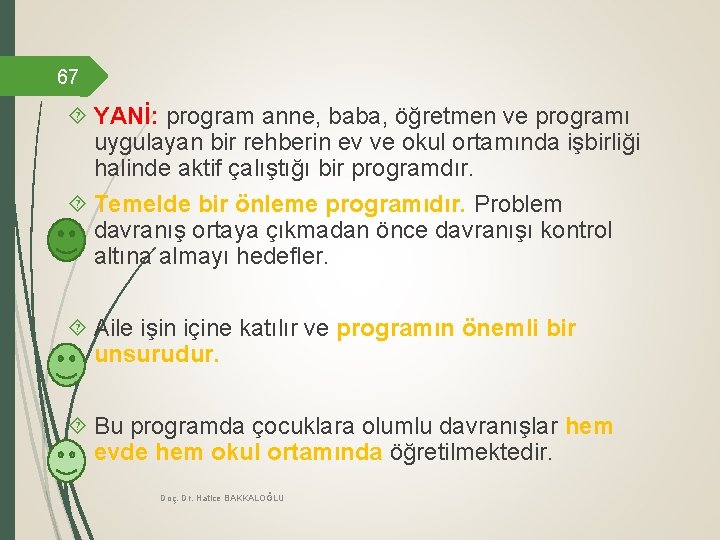 67

YANİ: program anne, baba, öğretmen ve programı uygulayan bir rehberin ev ve okul ortamında işbirliği halinde aktif çalıştığı bir programdır.

Temelde bir önleme programıdır. Problem davranış ortaya çıkmadan önce davranışı kontrol altına almayı hedefler.

Aile işin içine katılır ve programın önemli bir unsurudur.

Bu programda çocuklara olumlu davranışlar hem evde hem okul ortamında öğretilmektedir.

Doç. Dr. Hatice BAKKALOĞLU